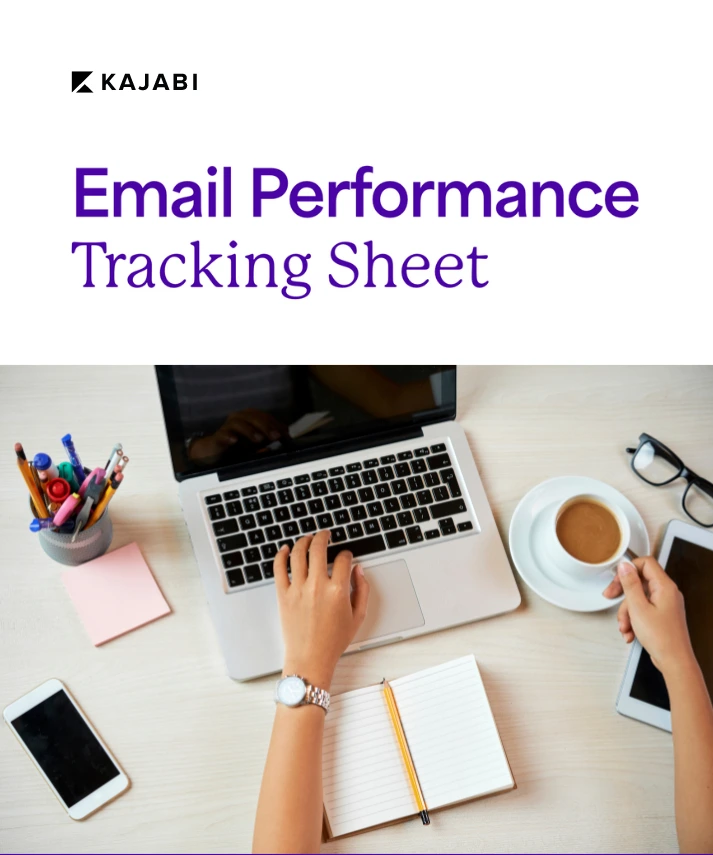 KAJABI

Email Performance
Tracking Sheet